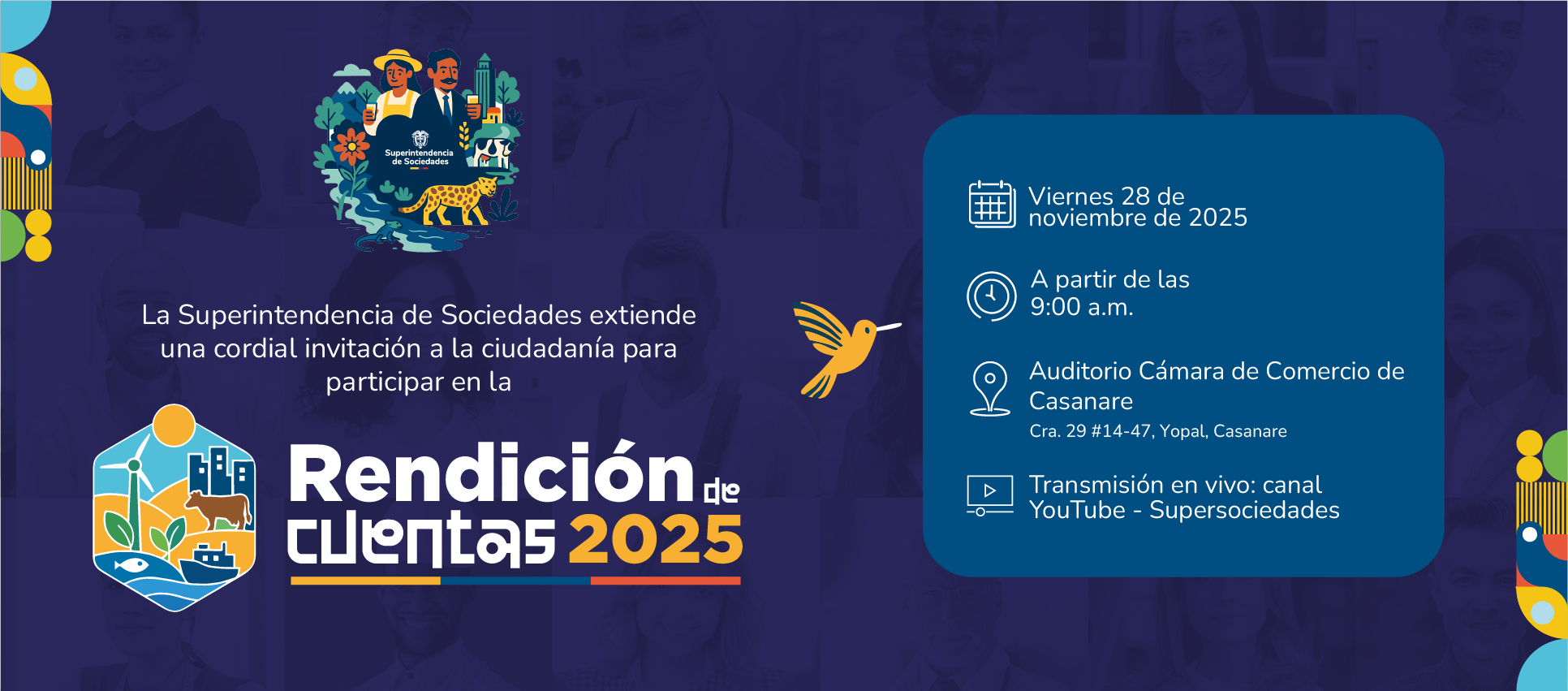 Superintendencia de Sociedades

La Superintendencia de Sociedades extiende una cordial invitación a la ciudadanía para participar en la

Rendición de cuentas 2025

Viernes 28 de noviembre de 2025

A partir de las 9:00 a.m.

Auditorio Cámara de Comercio de Casanare
Cra. 29 #14-47, Yopal, Casanare

Transmisión en vivo: canal YouTube - Supersociedades